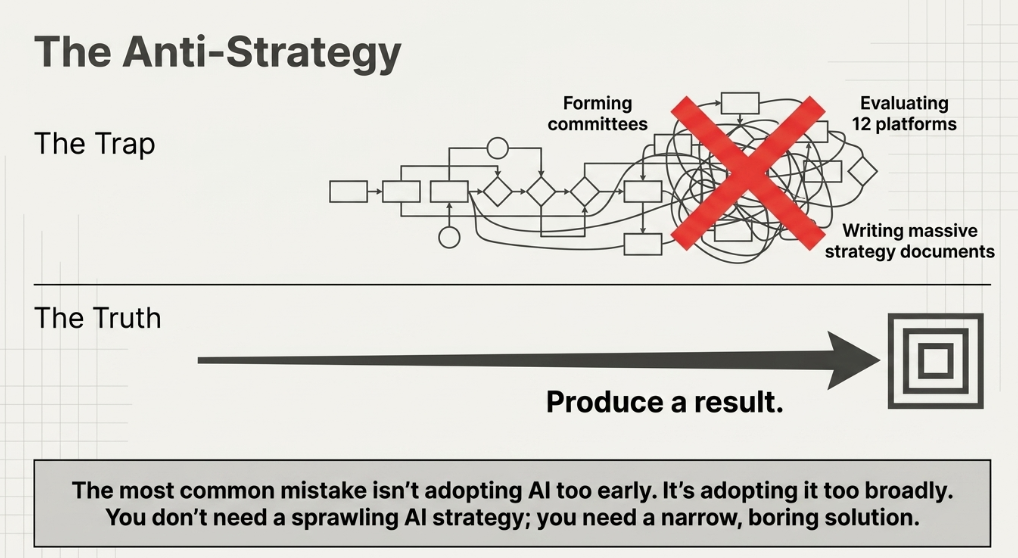 The Anti-Strategy

The Trap

Forming committees

Evaluating 12 platforms

Writing massive strategy documents

The Truth

Produce a result.

The most common mistake isn't adopting AI too early. It's adopting it too broadly. You don't need a sprawling AI strategy; you need a narrow, boring solution.